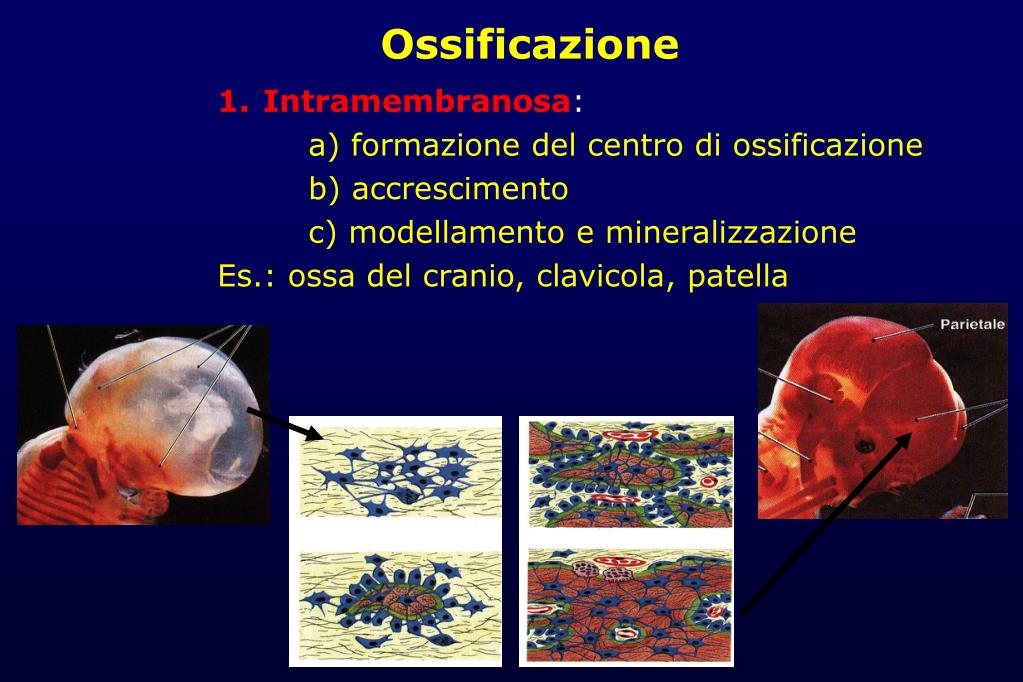 Ossificazione

1. Intramembranosa:

a) formazione del centro di ossificazione

b) accrescimento

c) modellamento e mineralizzazione

Es.: ossa del cranio, clavicola, patella

Parietale